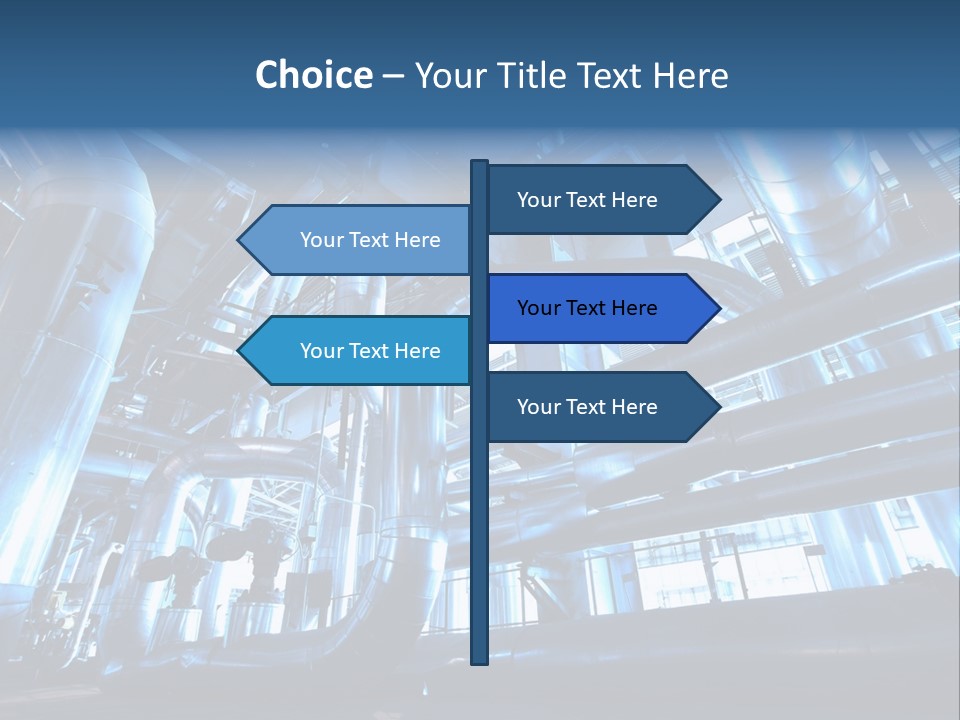 Choice – Your Title Text Here

Your Text Here

Your Text Here

Your Text Here

Your Text Here

Your Text Here